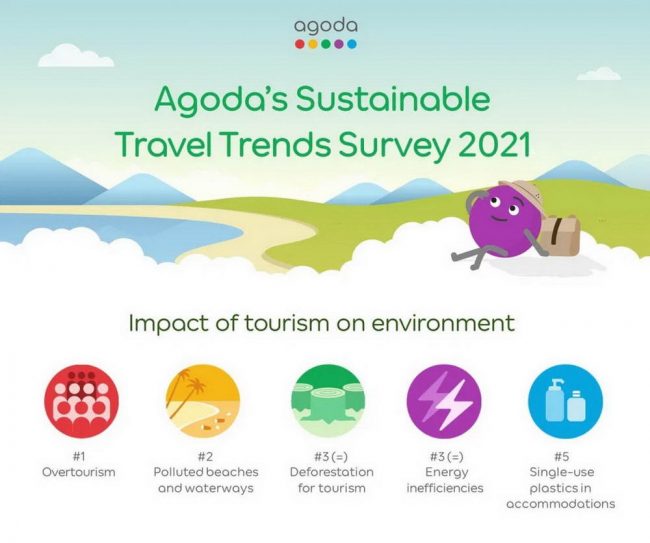 agoda

Agoda's Sustainable Travel Trends Survey 2021

Impact of tourism on environment

#1
Overtourism

#2
Polluted beaches and waterways

#3 (=)
Deforestation for tourism

#3 (=)
Energy inefficiencies

#5
Single-use plastics in accommodations